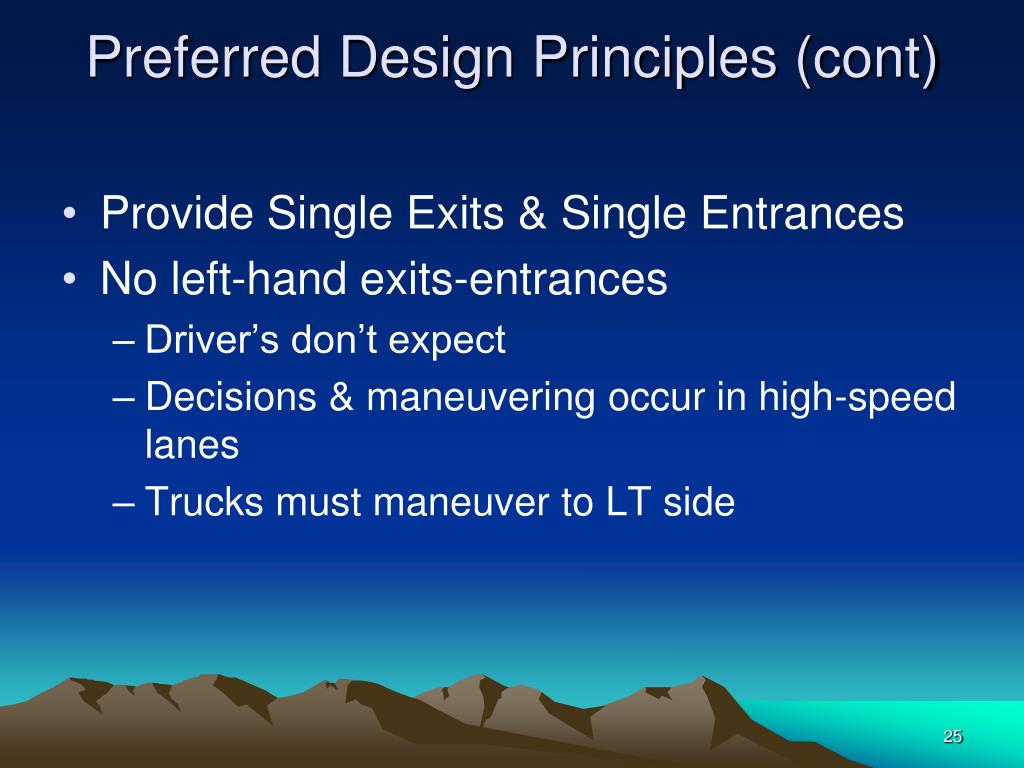 Preferred Design Principles (cont)

• Provide Single Exits & Single Entrances
• No left-hand exits-entrances
– Driver’s don’t expect
– Decisions & maneuvering occur in high-speed lanes
– Trucks must maneuver to LT side

25